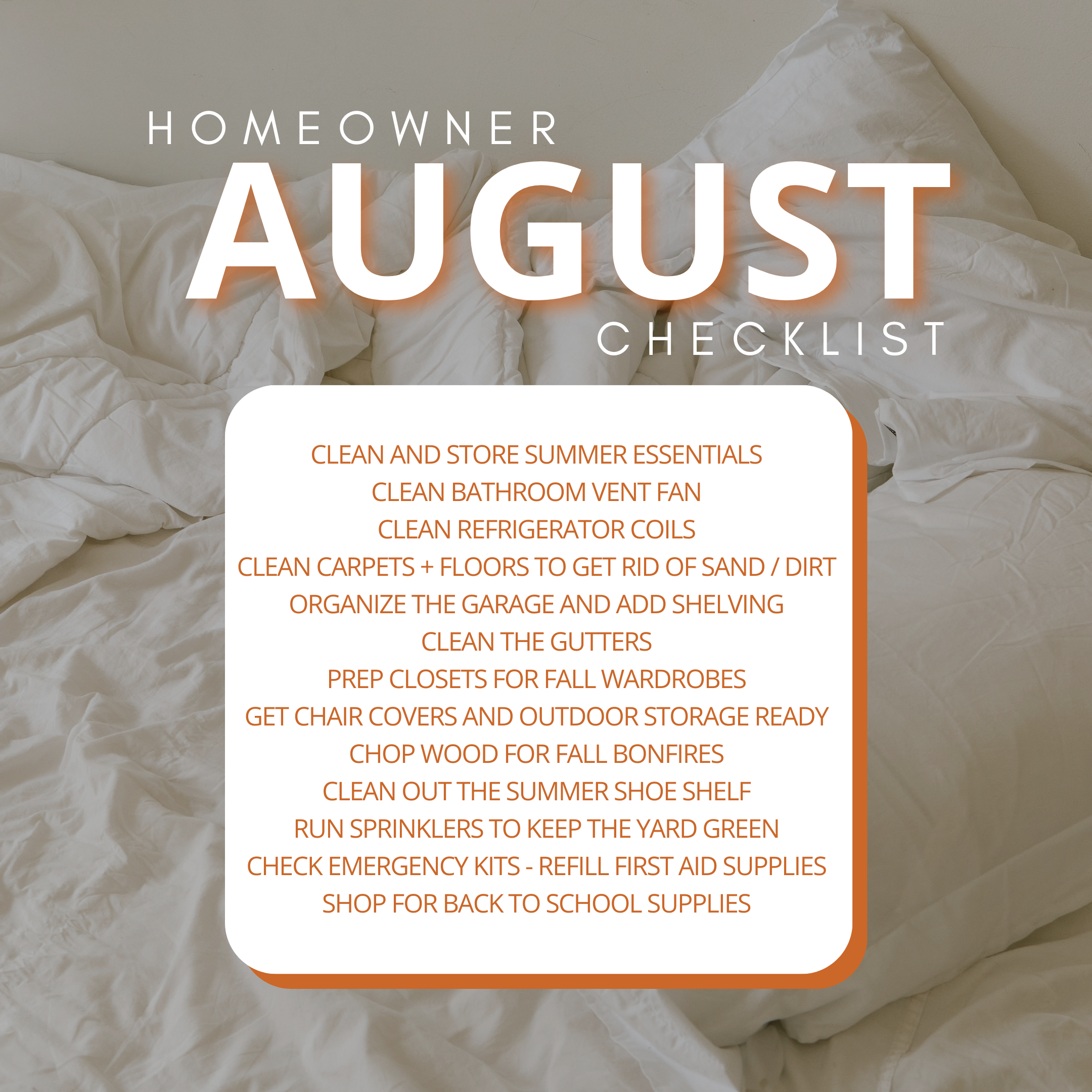 HOMEOWNER
AUGUST
CHECKLIST

CLEAN AND STORE SUMMER ESSENTIALS
CLEAN BATHROOM VENT FAN
CLEAN REFRIGERATOR COILS
CLEAN CARPETS + FLOORS TO GET RID OF SAND / DIRT
ORGANIZE THE GARAGE AND ADD SHELVING
CLEAN THE GUTTERS
PREP CLOSETS FOR FALL WARDROBES
GET CHAIR COVERS AND OUTDOOR STORAGE READY
CHOP WOOD FOR FALL BONFIRES
CLEAN OUT THE SUMMER SHOE SHELF
RUN SPRINKLERS TO KEEP THE YARD GREEN
CHECK EMERGENCY KITS - REFILL FIRST AID SUPPLIES
SHOP FOR BACK TO SCHOOL SUPPLIES